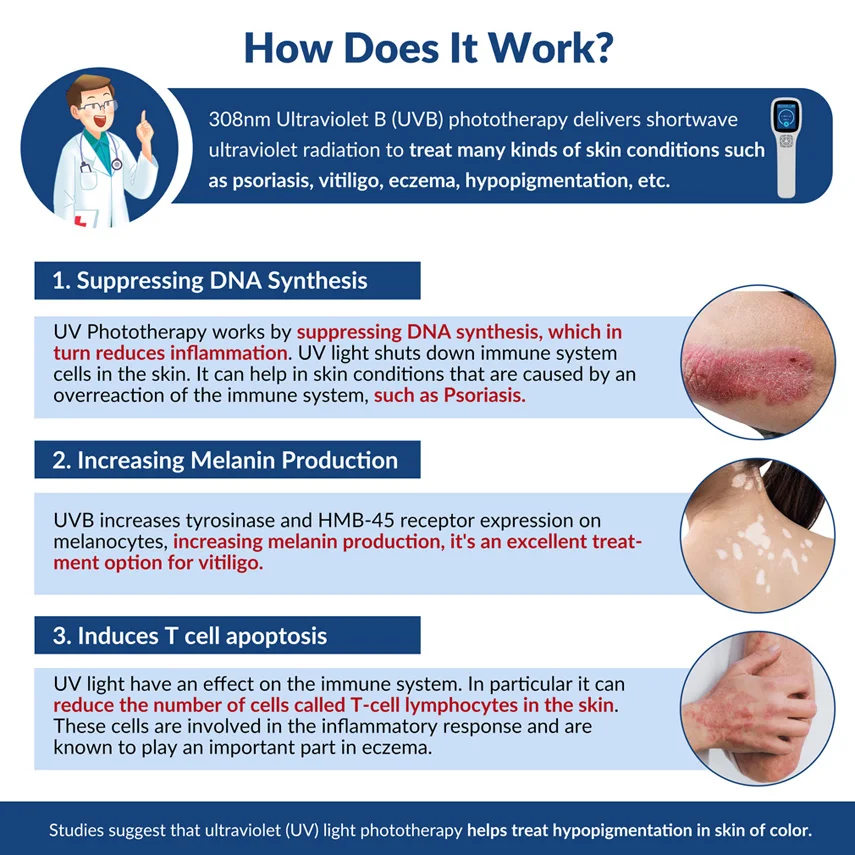 How Does It Work?

308nm Ultraviolet B (UVB) phototherapy delivers shortwave ultraviolet radiation to treat many kinds of skin conditions such as psoriasis, vitiligo, eczema, hypopigmentation, etc.

1. Suppressing DNA Synthesis

UV Phototherapy works by suppressing DNA synthesis, which in turn reduces inflammation. UV light shuts down immune system cells in the skin. It can help in skin conditions that are caused by an overreaction of the immune system, such as Psoriasis.

2. Increasing Melanin Production

UVB increases tyrosinase and HMB-45 receptor expression on melanocytes, increasing melanin production, it's an excellent treatment option for vitiligo.

3. Induces T cell apoptosis

UV light have an effect on the immune system. In particular it can reduce the number of cells called T-cell lymphocytes in the skin. These cells are involved in the inflammatory response and are known to play an important part in eczema.

Studies suggest that ultraviolet (UV) light phototherapy helps treat hypopigmentation in skin of color.